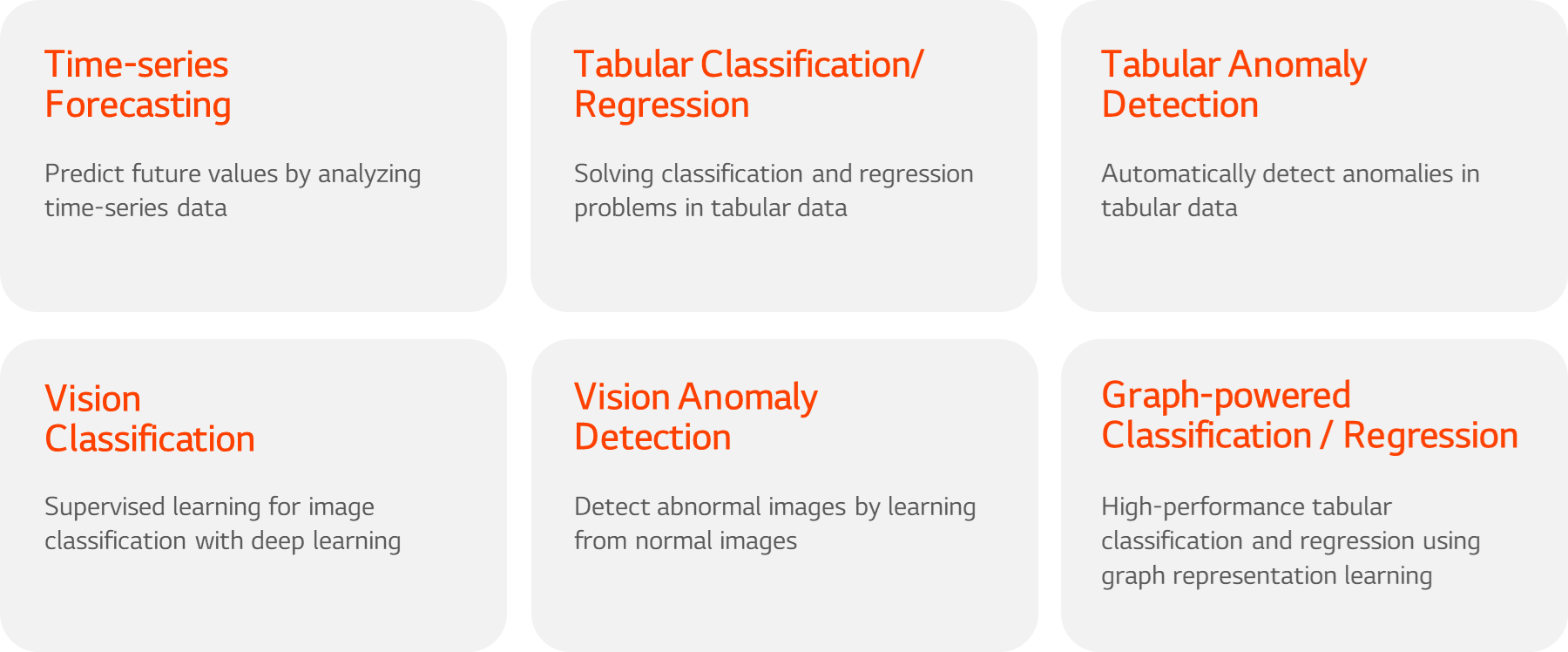 Time-series Forecasting

Predict future values by analyzing time-series data

Tabular Classification/ Regression

Solving classification and regression problems in tabular data

Tabular Anomaly Detection

Automatically detect anomalies in tabular data

Vision Classification

Supervised learning for image classification with deep learning

Vision Anomaly Detection

Detect abnormal images by learning from normal images

Graph-powered Classification / Regression

High-performance tabular classification and regression using graph representation learning